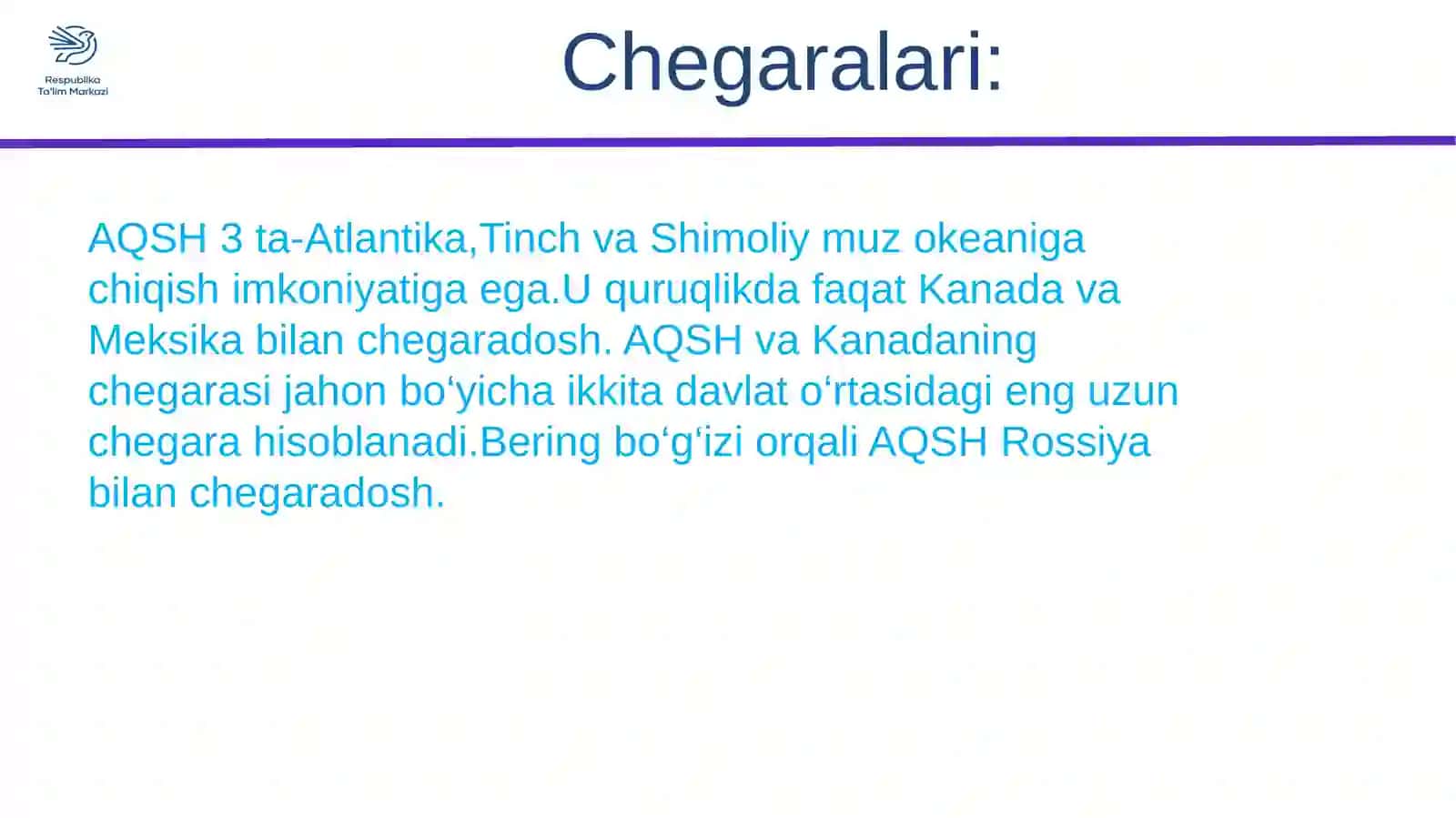 Respublika Ta'lim Markazi

Chegaralari:

AQSH 3 ta-Atlantika,Tinch va Shimoliy muz okeaniga chiqish imkoniyatiga ega.U quruqlikda faqat Kanada va Meksika bilan chegaradosh. AQSH va Kanadaning chegarasi jahon bo‘yicha ikkita davlat o‘rtasidagi eng uzun chegara hisoblanadi.Bering bo‘g‘izi orqali AQSH Rossiya bilan chegaradosh.